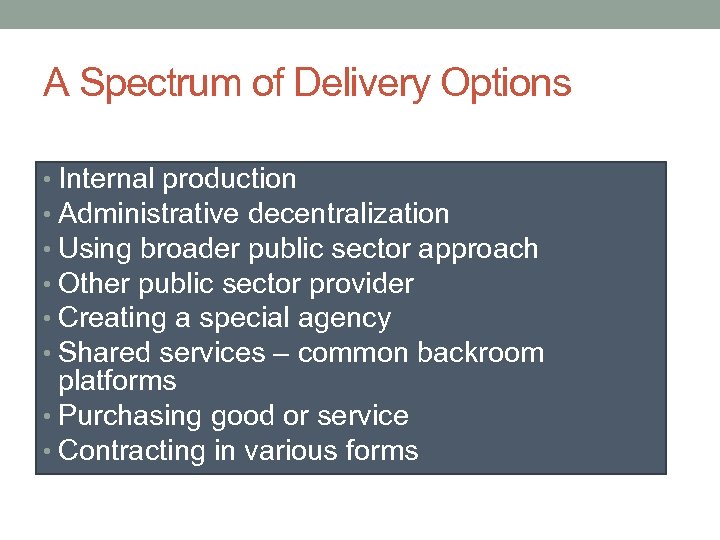 A Spectrum of Delivery Options

• Internal production
• Administrative decentralization
• Using broader public sector approach
• Other public sector provider
• Creating a special agency
• Shared services – common backroom platforms
• Purchasing good or service
• Contracting in various forms